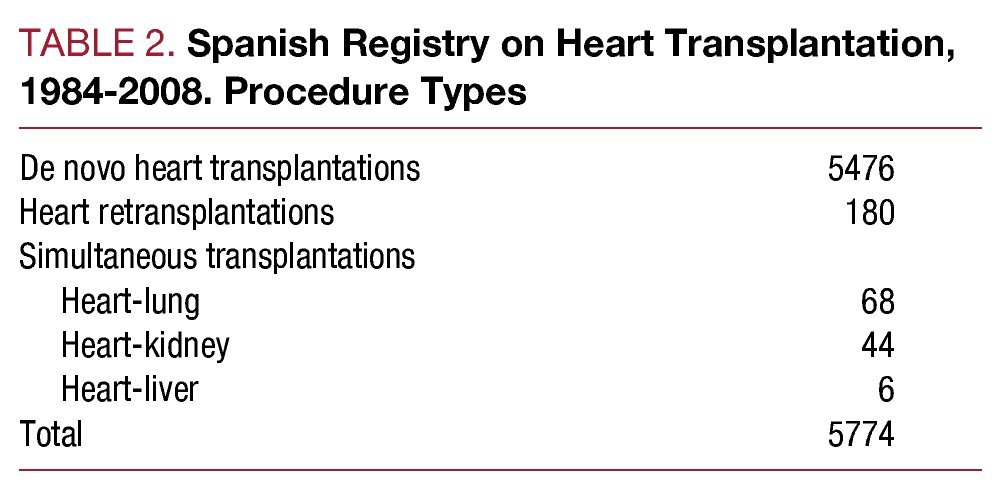 TABLE 2. Spanish Registry on Heart Transplantation, 1984-2008. Procedure Types

| | |
|---|---|
| De novo heart transplantations | 5476 |
| Heart retransplantations | 180 |
| Simultaneous transplantations | |
| Heart-lung | 68 |
| Heart-kidney | 44 |
| Heart-liver | 6 |
| Total | 5774 |